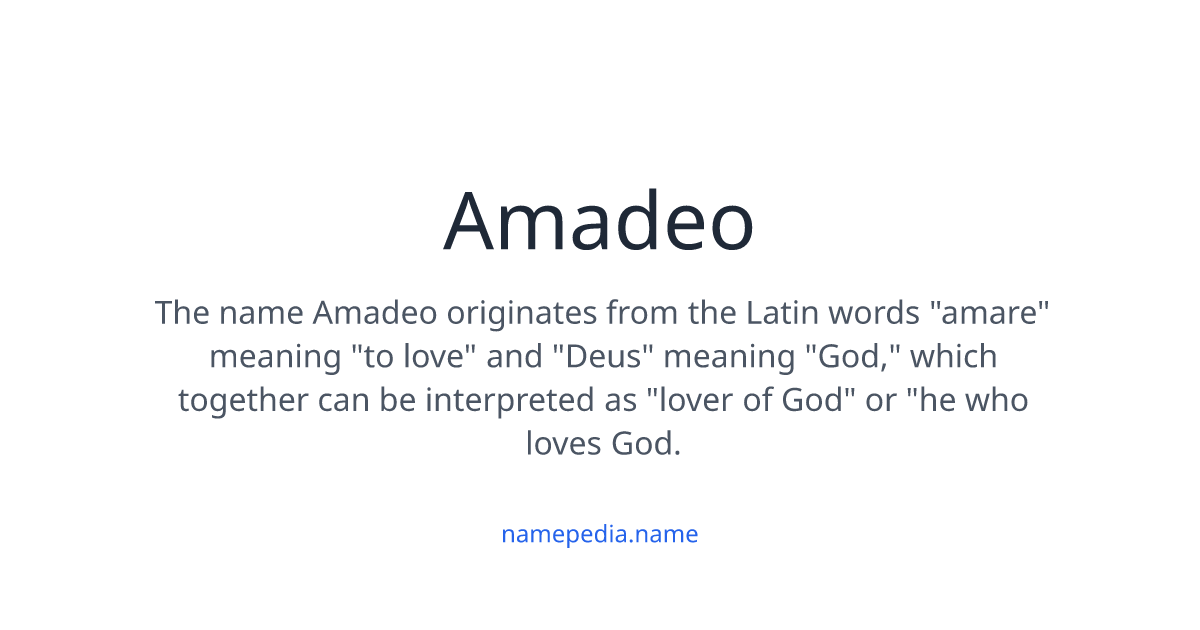 Amadeo

The name Amadeo originates from the Latin words "amare" meaning "to love" and "Deus" meaning "God," which together can be interpreted as "lover of God" or "he who loves God.

namepedia.name